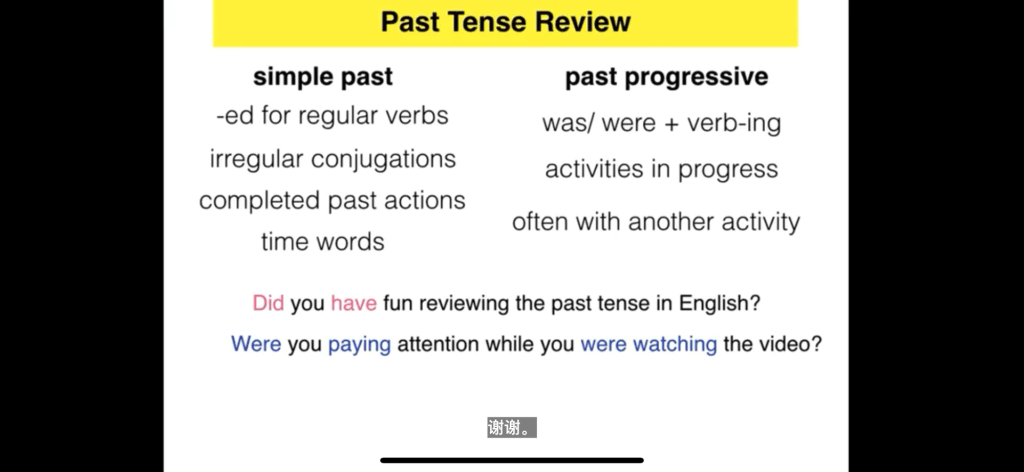 Past Tense Review

simple past
-ed for regular verbs
irregular conjugations
completed past actions
time words

past progressive
was/ were + verb-ing
activities in progress
often with another activity

Did you have fun reviewing the past tense in English?

Were you paying attention while you were watching the video?

谢谢。